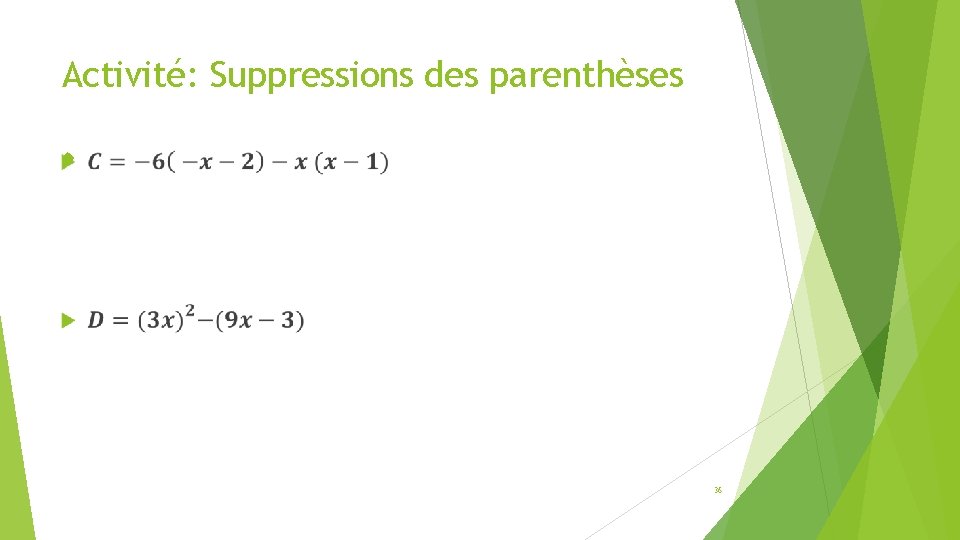 Activité: Suppressions des parenthèses

$C = -6(-x-2) - x(x-1)$

$D = (3x)^2 - (9x-3)$

36